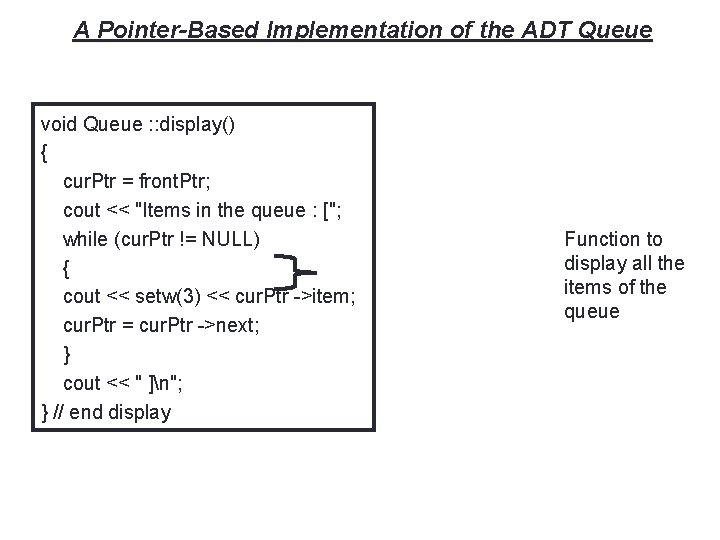 A Pointer-Based Implementation of the ADT Queue

void Queue ::display()
{
curPtr = frontPtr;
cout << "Items in the queue : [";
while (curPtr != NULL)
{
cout << setw(3) << curPtr ->item;
curPtr = curPtr ->next;
}
cout << " ]\n";
} // end display

Function to display all the items of the queue